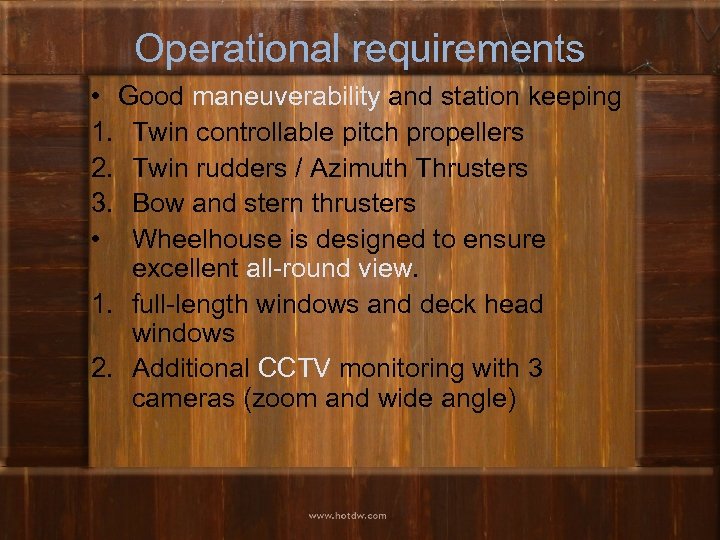 Operational requirements

• Good maneuverability and station keeping
1. Twin controllable pitch propellers
2. Twin rudders / Azimuth Thrusters
3. Bow and stern thrusters
• Wheelhouse is designed to ensure excellent all-round view.
1. full-length windows and deck head windows
2. Additional CCTV monitoring with 3 cameras (zoom and wide angle)

www.hotdw.com